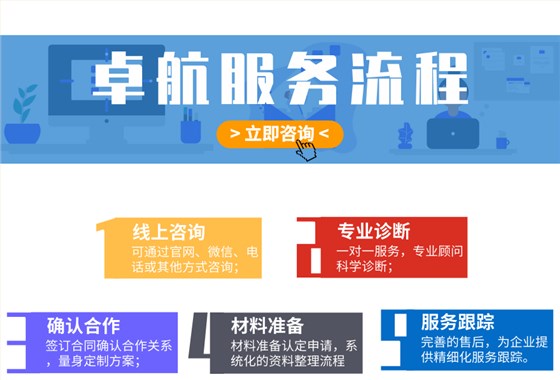 卓航服务流程

> 立即咨询 <

1
线上咨询
可通过官网、微信、电话或其他方式咨询；

2
专业诊断
一对一服务，专业顾问科学诊断；

3
确认合作
签订合同确认合作关系，量身定制方案；

4
材料准备
材料准备认定申请，系统化的资料整理流程

5
服务跟踪
完善的售后，为企业提供精细化服务跟踪。